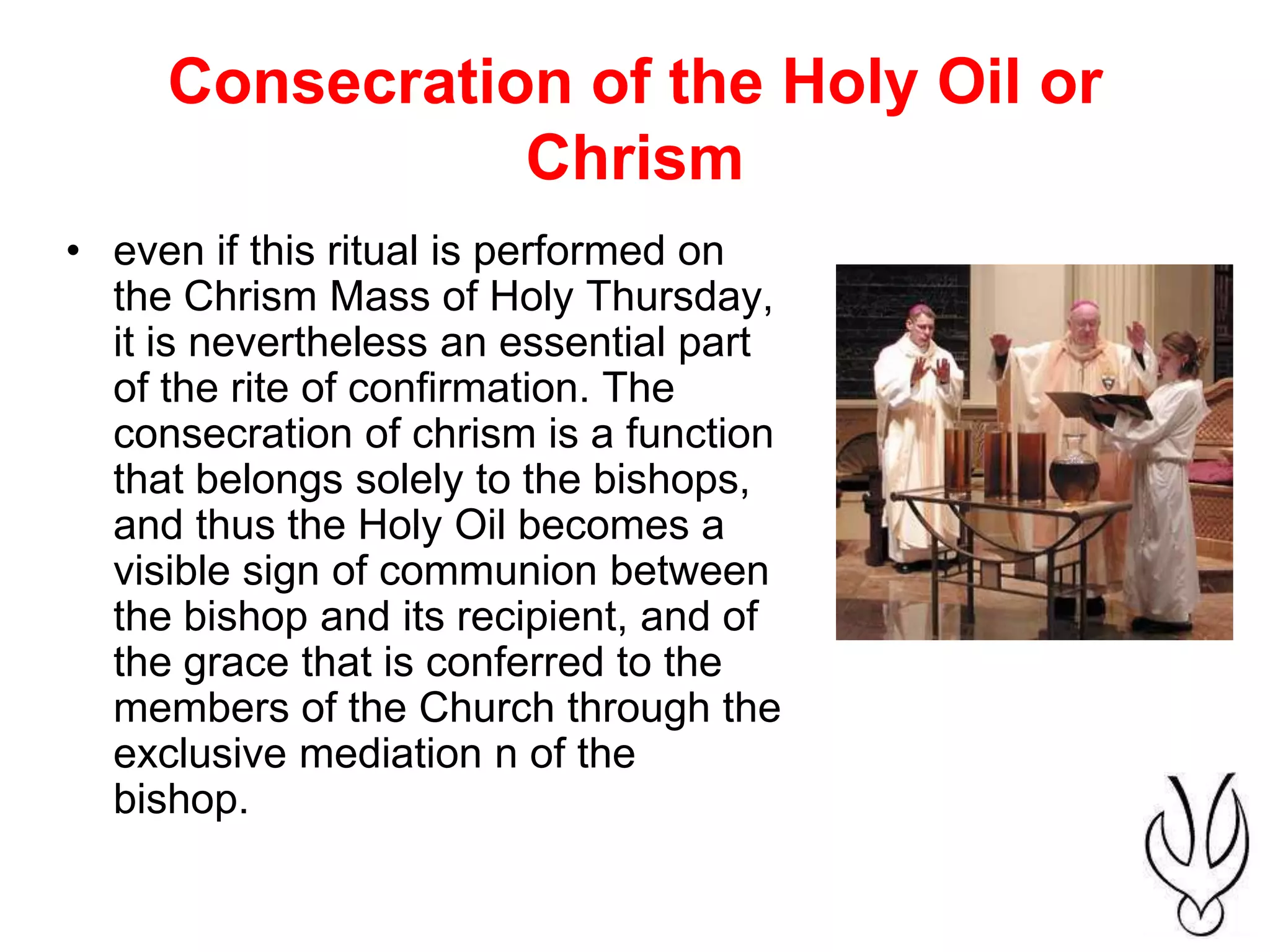 Consecration of the Holy Oil or Chrism

• even if this ritual is performed on the Chrism Mass of Holy Thursday, it is nevertheless an essential part of the rite of confirmation. The consecration of chrism is a function that belongs solely to the bishops, and thus the Holy Oil becomes a visible sign of communion between the bishop and its recipient, and of the grace that is conferred to the members of the Church through the exclusive mediation n of the bishop.